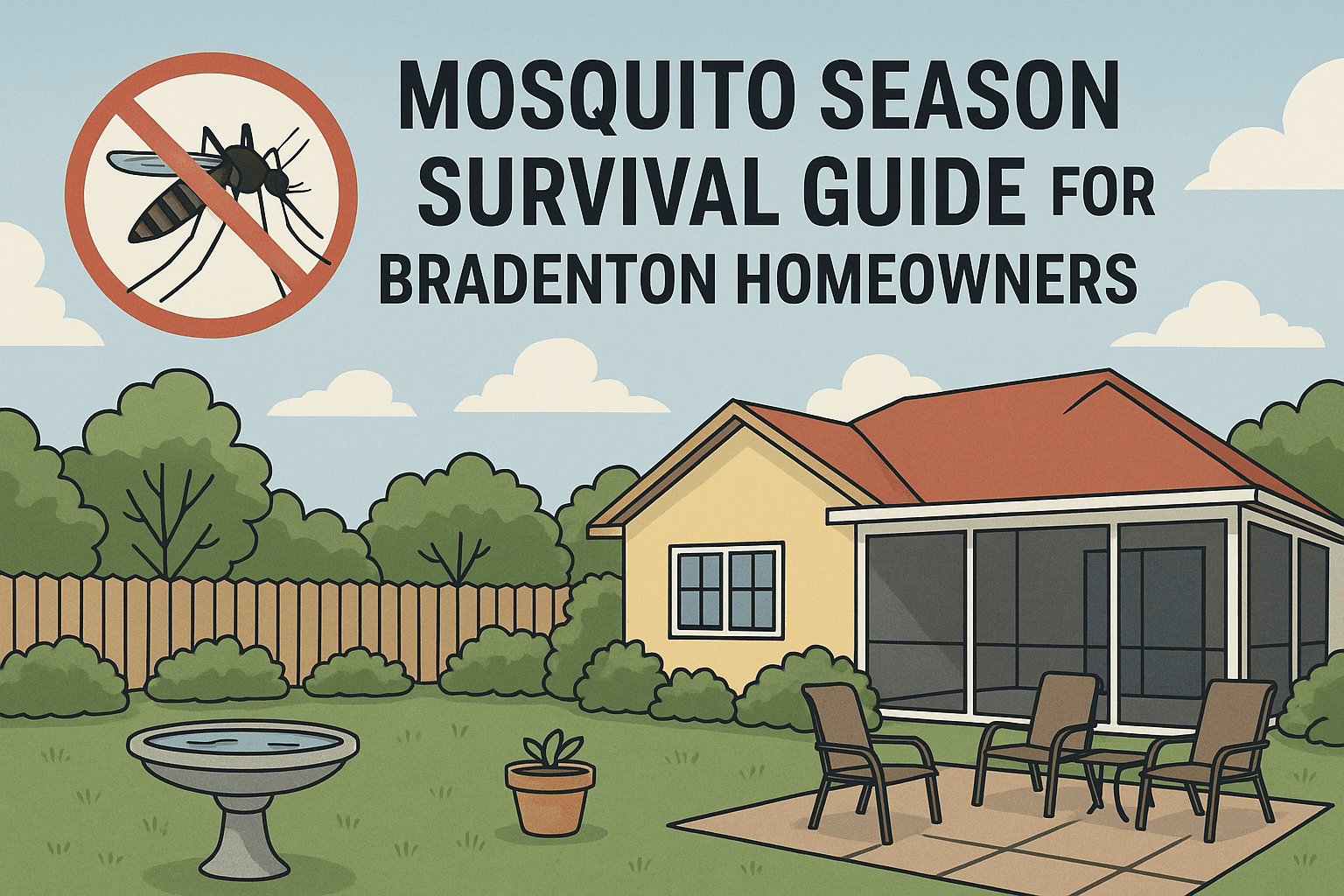 MOSQUITO SEASON
SURVIVAL GUIDE FOR
BRADENTON HOMEOWNERS